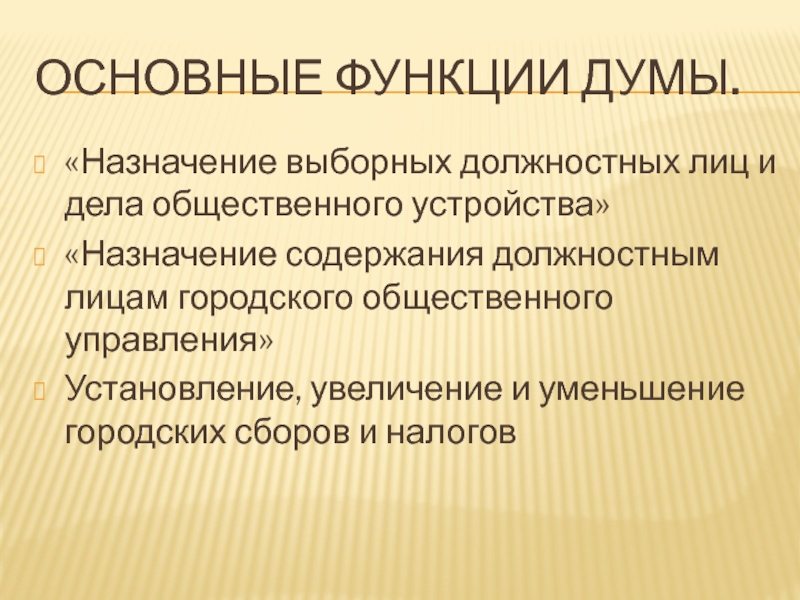 ОСНОВНЫЕ ФУНКЦИИ ДУМЫ.

«Назначение выборных должностных лиц и дела общественного устройства»

«Назначение содержания должностным лицам городского общественного управления»

Установление, увеличение и уменьшение городских сборов и налогов